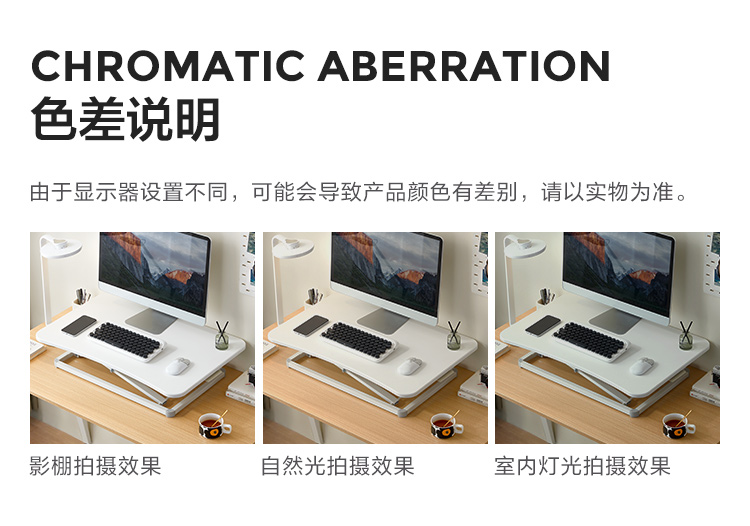 CHROMATIC ABERRATION
色差说明

由于显示器设置不同，可能会导致产品颜色有差别，请以实物为准。

影棚拍摄效果

自然光拍摄效果

室内灯光拍摄效果